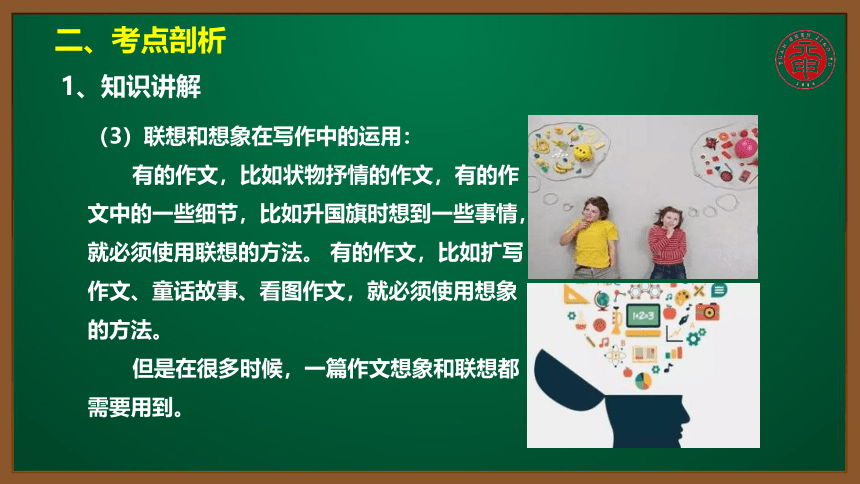 二、考点剖析

1、知识讲解

（3）联想和想象在写作中的运用：

有的作文，比如状物抒情的作文，有的作文中的一些细节，比如升国旗时想到一些事情，就必须使用联想的方法。 有的作文，比如扩写作文、童话故事、看图作文，就必须使用想象的方法。

但是在很多时候，一篇作文想象和联想都需要用到。

1+2=3